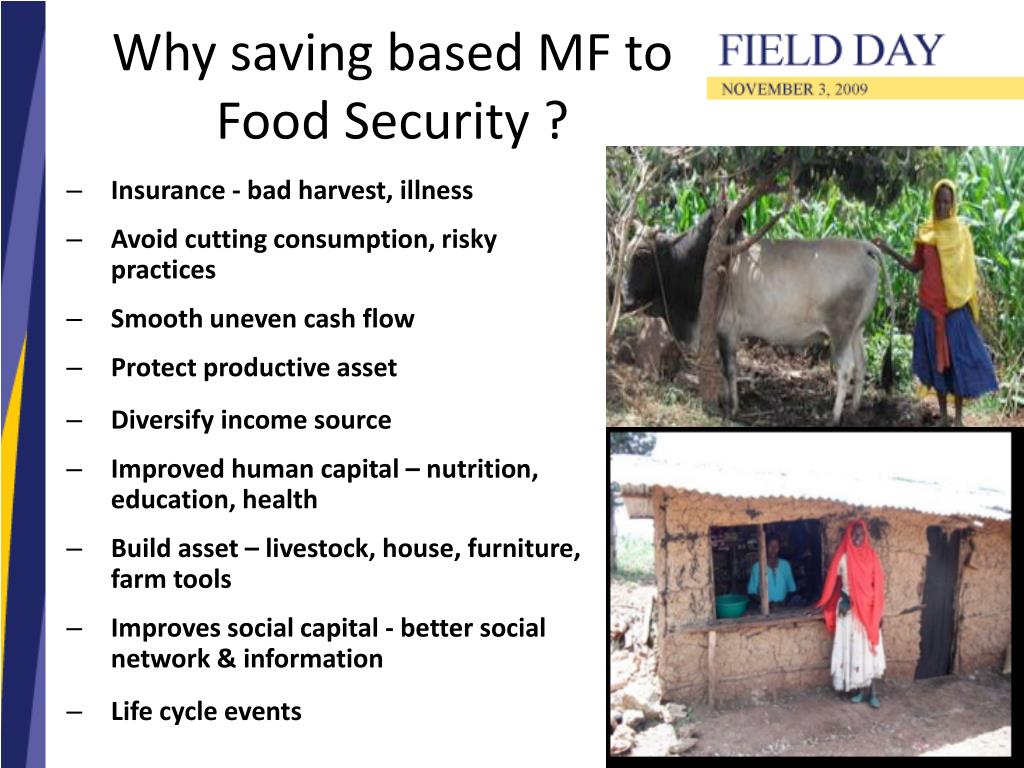 Why saving based MF to Food Security ?

FIELD DAY
NOVEMBER 3, 2009

– Insurance - bad harvest, illness
– Avoid cutting consumption, risky practices
– Smooth uneven cash flow
– Protect productive asset
– Diversify income source
– Improved human capital – nutrition, education, health
– Build asset – livestock, house, furniture, farm tools
– Improves social capital - better social network & information
– Life cycle events